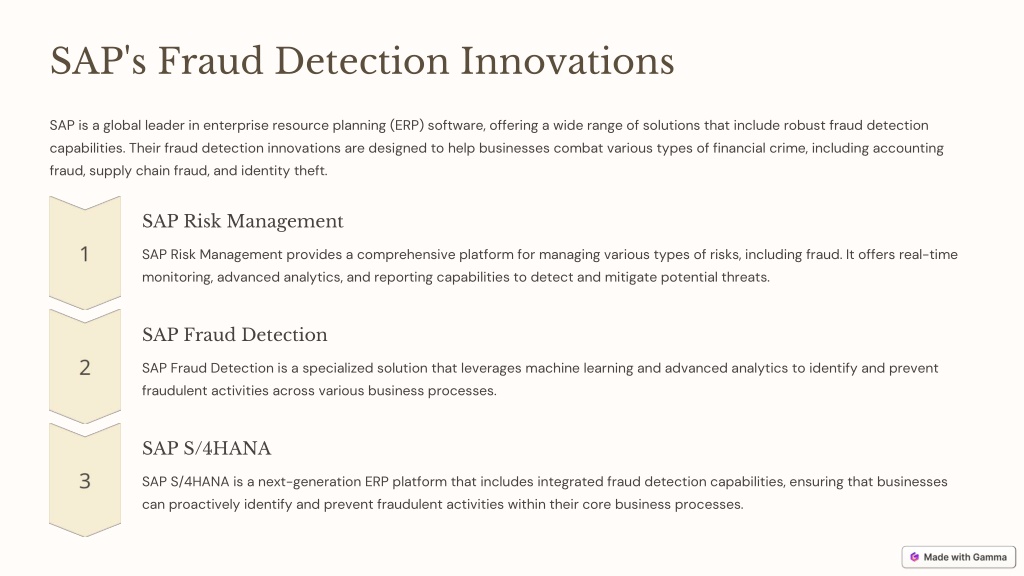 SAP's Fraud Detection Innovations

SAP is a global leader in enterprise resource planning (ERP) software, offering a wide range of solutions that include robust fraud detection capabilities. Their fraud detection innovations are designed to help businesses combat various types of financial crime, including accounting fraud, supply chain fraud, and identity theft.

1

SAP Risk Management

SAP Risk Management provides a comprehensive platform for managing various types of risks, including fraud. It offers real-time monitoring, advanced analytics, and reporting capabilities to detect and mitigate potential threats.

2

SAP Fraud Detection

SAP Fraud Detection is a specialized solution that leverages machine learning and advanced analytics to identify and prevent fraudulent activities across various business processes.

3

SAP S/4HANA

SAP S/4HANA is a next-generation ERP platform that includes integrated fraud detection capabilities, ensuring that businesses can proactively identify and prevent fraudulent activities within their core business processes.

Made with Gamma